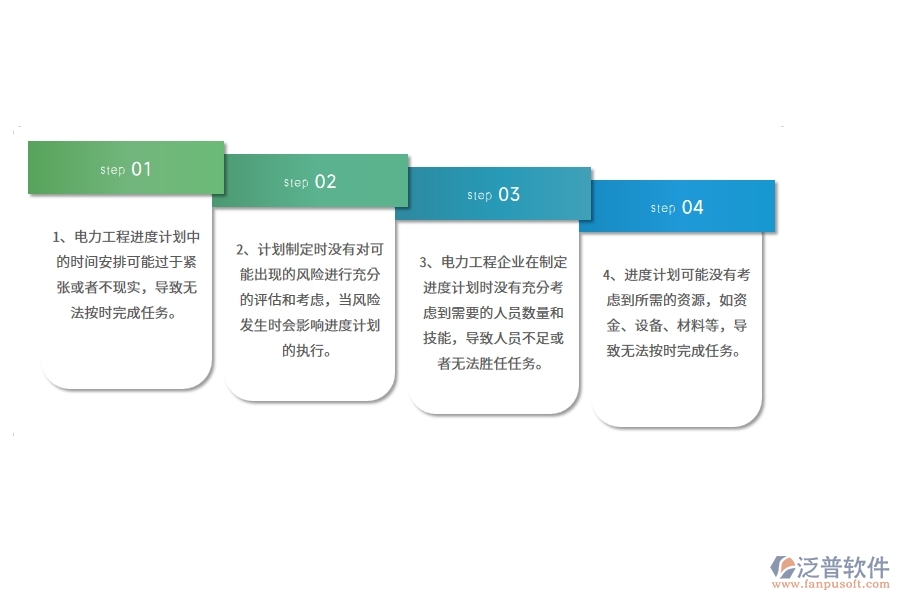 step 01

1、电力工程进度计划中的时间安排可能过于紧张或者不现实，导致无法按时完成任务。

step 02

2、计划制定时没有对可能出现的风险进行充分的评估和考虑，当风险发生时会影响进度计划的执行。

step 03

3、电力工程企业在制定进度计划时没有充分考虑到需要的人员数量和技能，导致人员不足或者无法胜任任务。

step 04

4、进度计划可能没有考虑到所需的资源，如资金、设备、材料等，导致无法按时完成任务。

泛普软件
www.fanpusoft.com